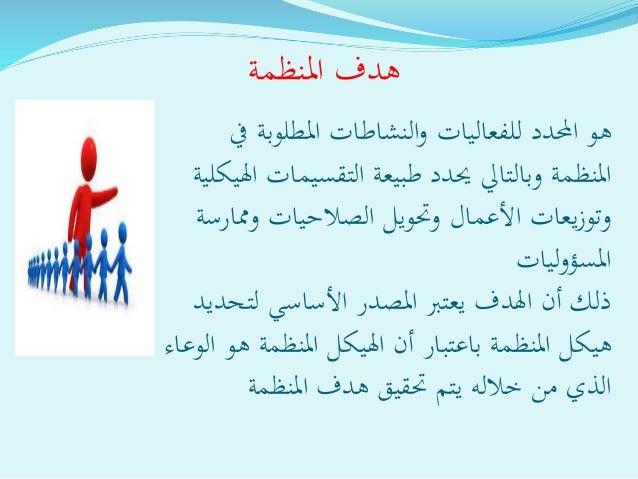 هدف المنظمة

هو المحدد للفعاليات والنشاطات المطلوبة في المنظمة وبالتالي يحدد طبيعة التقسيمات الهيكلية وتوزيعات الأعمال وتحويل الصلاحيات وممارسة المسؤوليات

ذلك أن الهدف يعتبر المصدر الأساسي لتحديد هيكل المنظمة باعتبار أن الهيكل المنظمة هو الوعاء الذي من خلاله يتم تحقيق هدف المنظمة